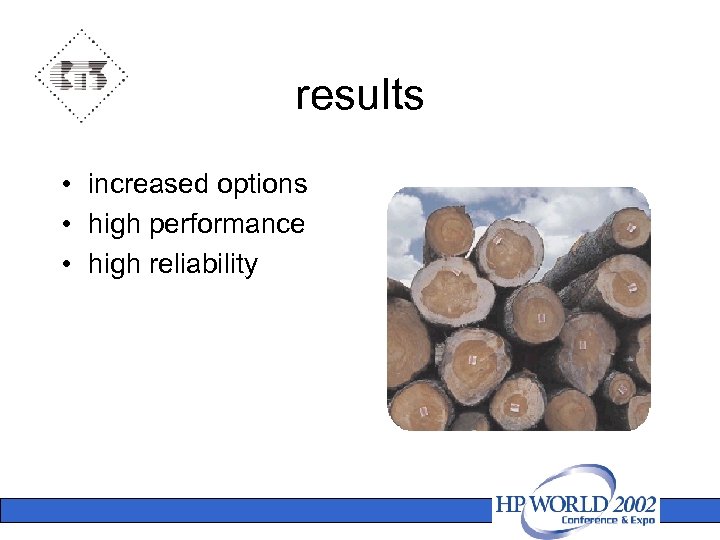 results

• increased options
• high performance
• high reliability

HP WORLD 2002
Conference & Expo